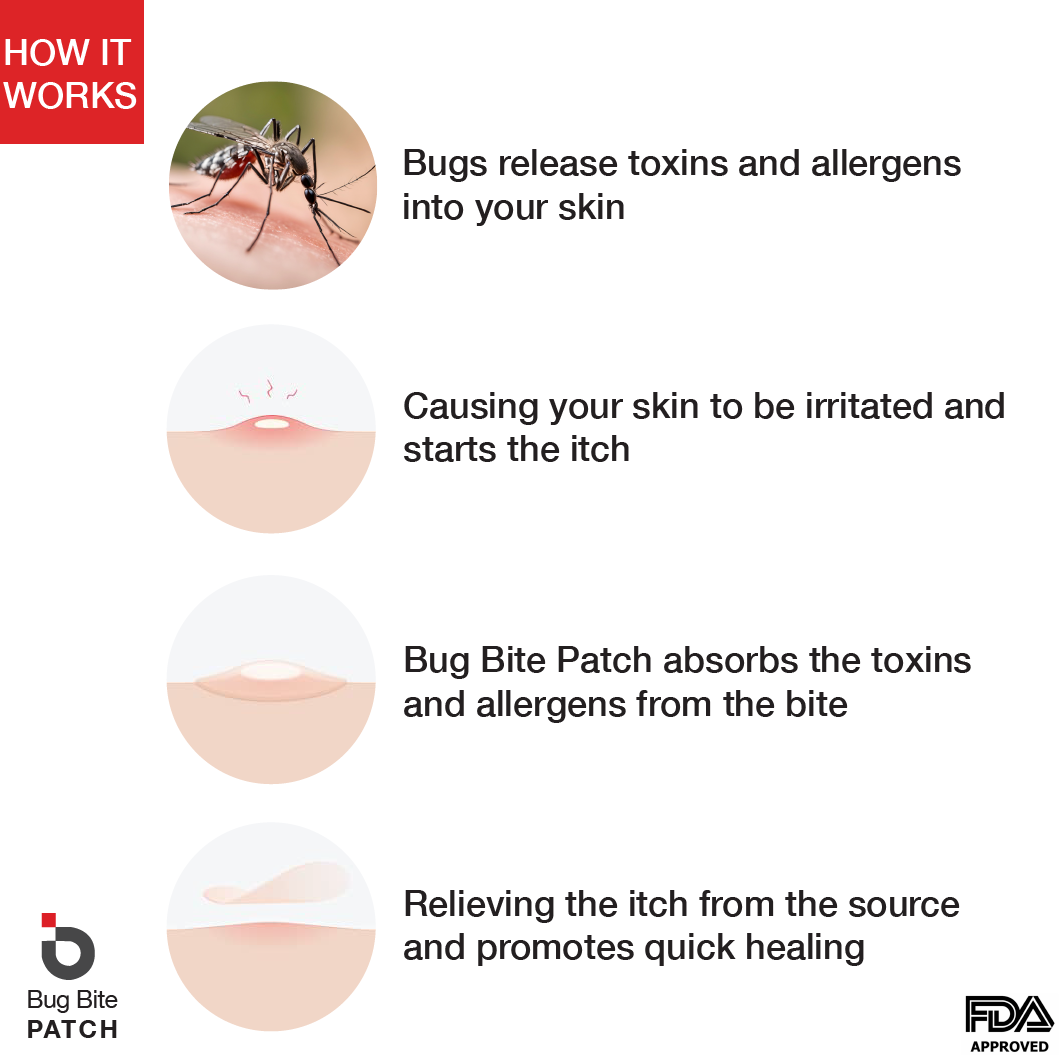 HOW IT WORKS

Bugs release toxins and allergens into your skin

Causing your skin to be irritated and starts the itch

Bug Bite Patch absorbs the toxins and allergens from the bite

Relieving the itch from the source and promotes quick healing

Bug Bite PATCH

FDA APPROVED